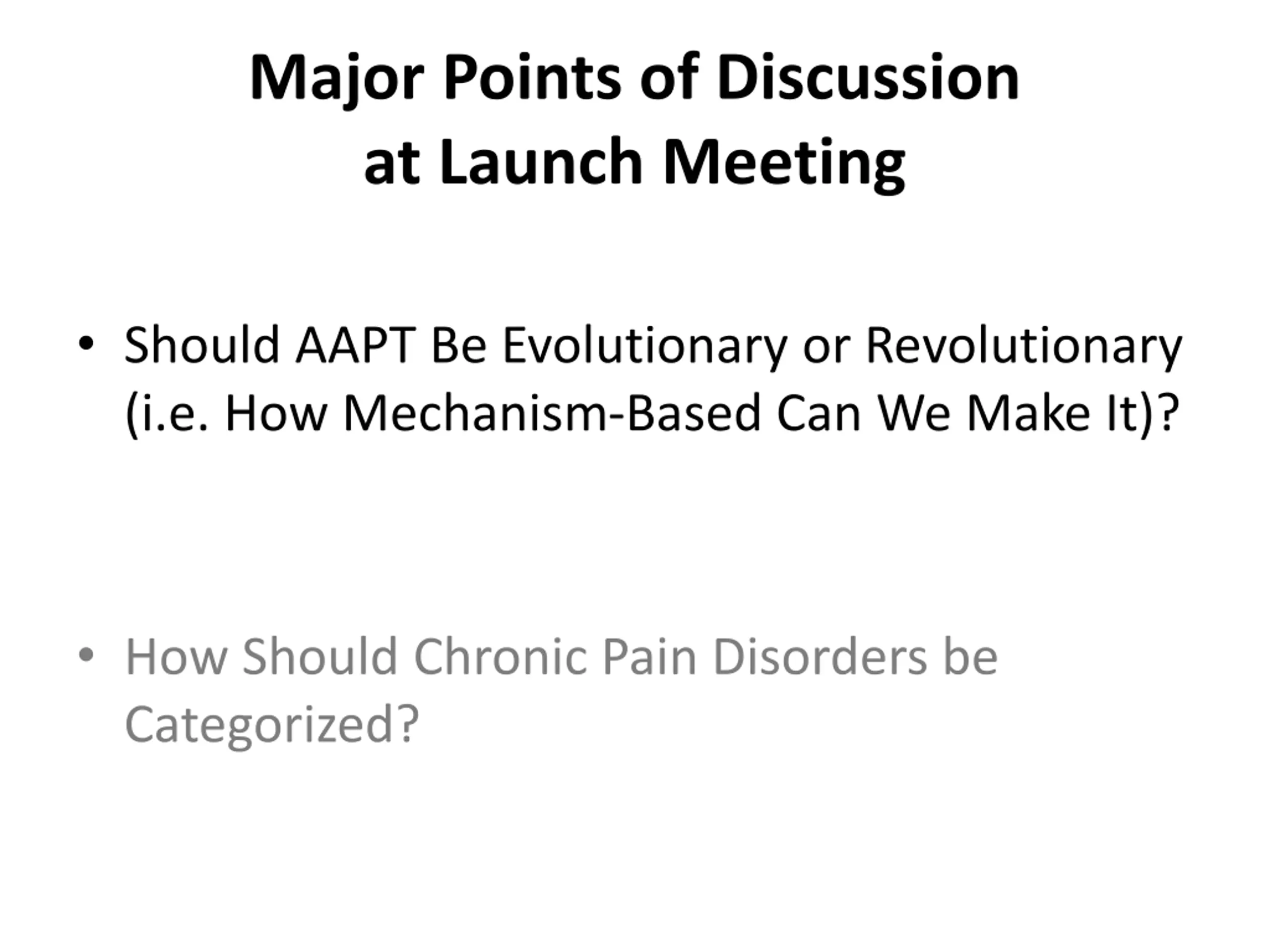 Major Points of Discussion at Launch Meeting

• Should AAPT Be Evolutionary or Revolutionary (i.e. How Mechanism-Based Can We Make It)?

• How Should Chronic Pain Disorders be Categorized?